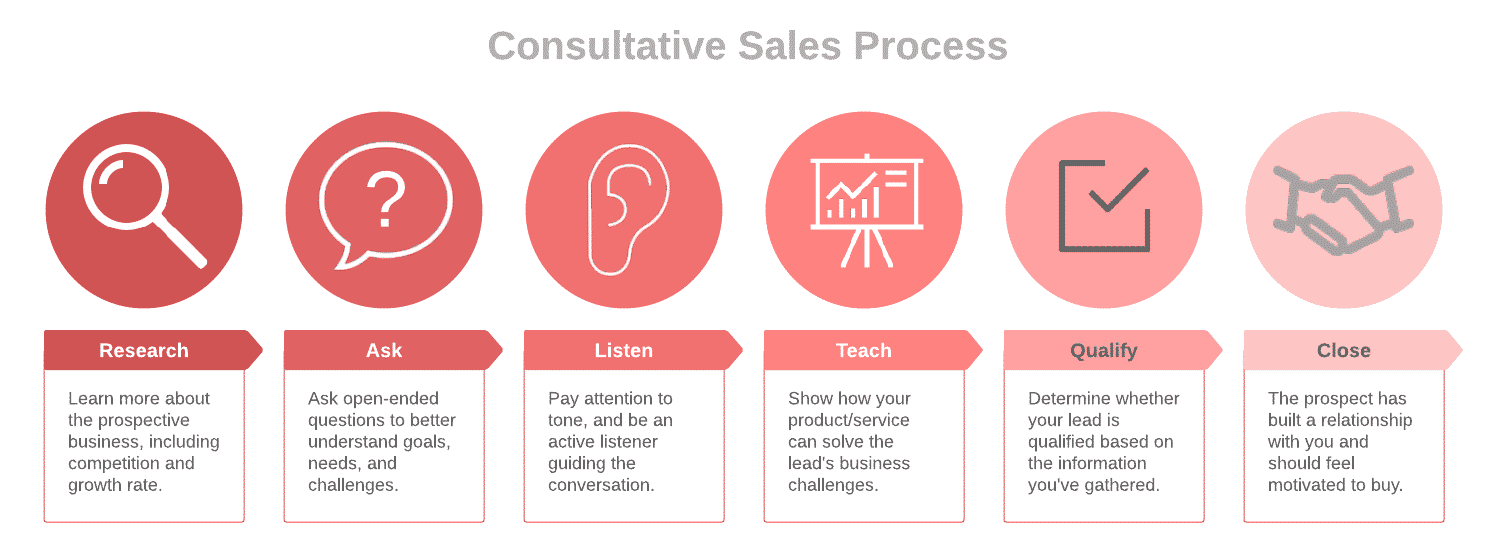 Consultative Sales Process

?

Research

Learn more about the prospective business, including competition and growth rate.

Ask

Ask open-ended questions to better understand goals, needs, and challenges.

Listen

Pay attention to tone, and be an active listener guiding the conversation.

Teach

Show how your product/service can solve the lead's business challenges.

Qualify

Determine whether your lead is qualified based on the information you've gathered.

Close

The prospect has built a relationship with you and should feel motivated to buy.